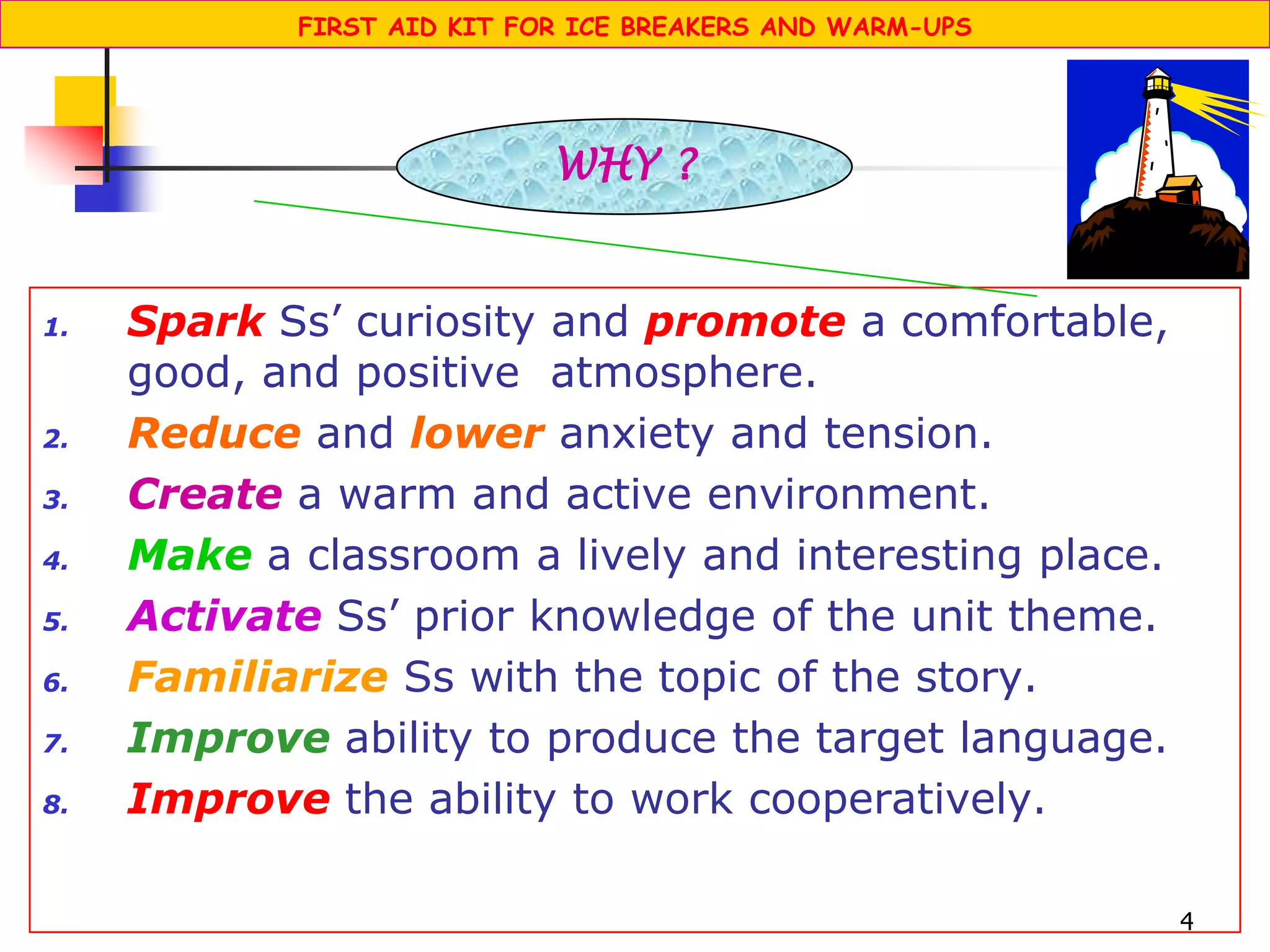 FIRST AID KIT FOR ICE BREAKERS AND WARM-UPS

WHY ?

1. Spark Ss' curiosity and promote a comfortable, good, and positive atmosphere.
2. Reduce and lower anxiety and tension.
3. Create a warm and active environment.
4. Make a classroom a lively and interesting place.
5. Activate Ss' prior knowledge of the unit theme.
6. Familiarize Ss with the topic of the story.
7. Improve ability to produce the target language.
8. Improve the ability to work cooperatively.

4